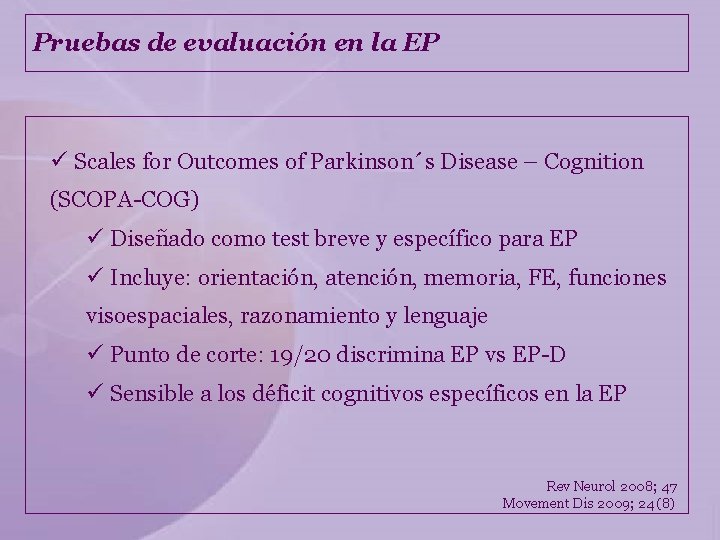 Pruebas de evaluación en la EP

✓ Scales for Outcomes of Parkinson´s Disease – Cognition (SCOPA-COG)

✓ Diseñado como test breve y específico para EP

✓ Incluye: orientación, atención, memoria, FE, funciones visoespaciales, razonamiento y lenguaje

✓ Punto de corte: 19/20 discrimina EP vs EP-D

✓ Sensible a los déficit cognitivos específicos en la EP

Rev Neurol 2008; 47
Movement Dis 2009; 24(8)